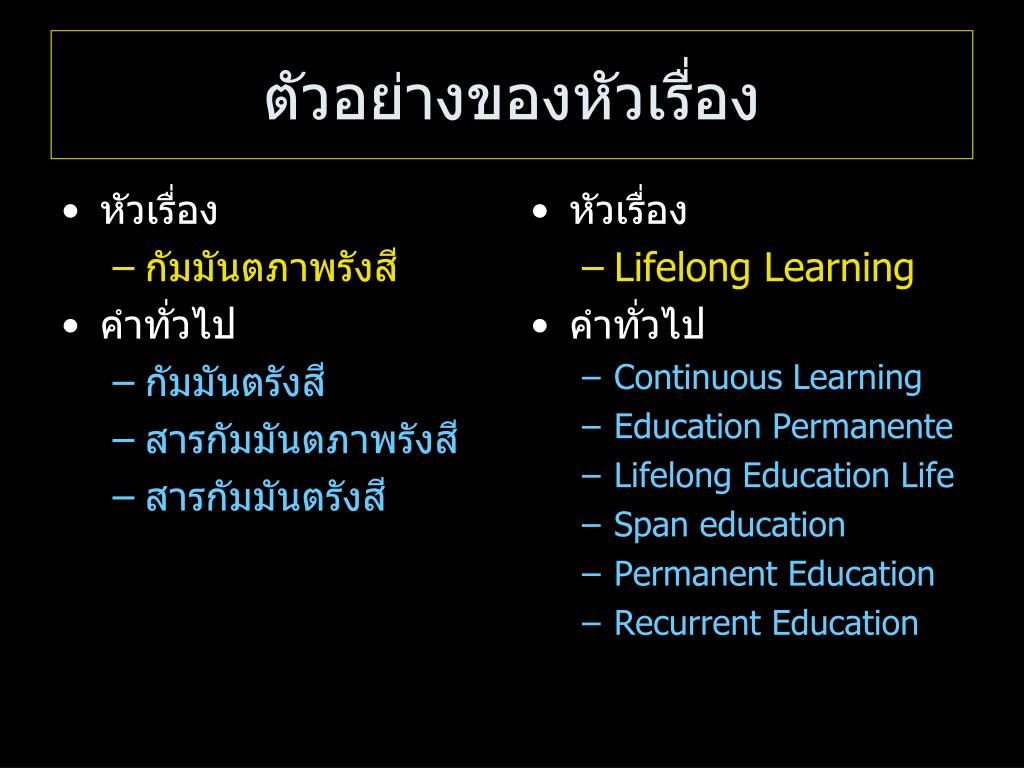 ตัวอย่างของหัวเรื่อง

• หัวเรื่อง
– กัมมันตภาพรังสี
• คำทั่วไป
– กัมมันตรังสี
– สารกัมมันตภาพรังสี
– สารกัมมันตรังสี

• หัวเรื่อง
– Lifelong Learning
• คำทั่วไป
– Continuous Learning
– Education Permanente
– Lifelong Education Life
– Span education
– Permanent Education
– Recurrent Education